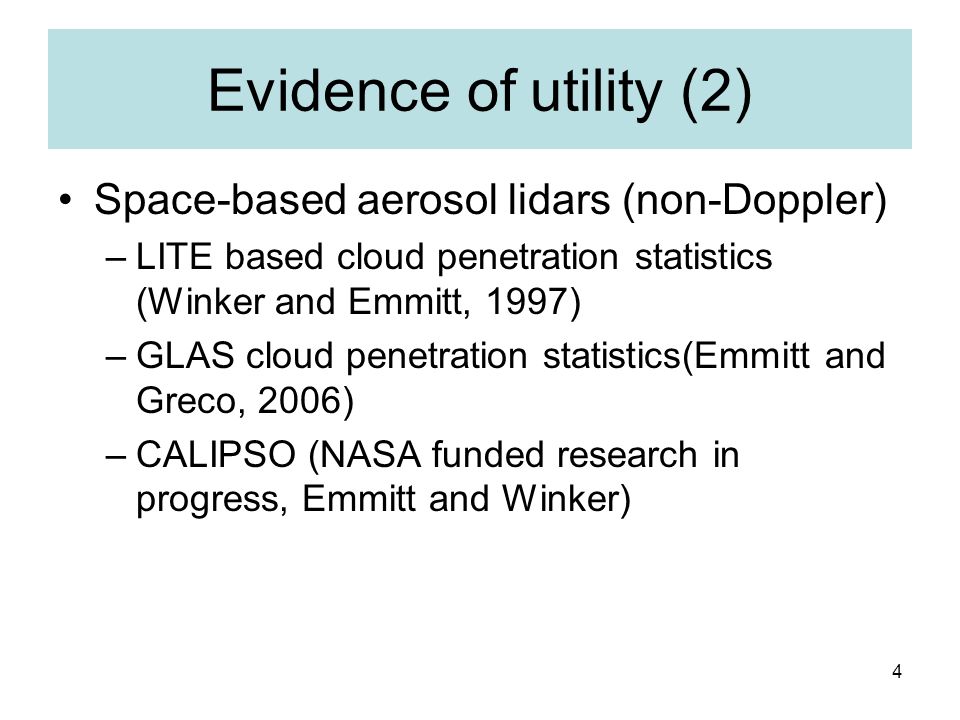 Evidence of utility (2)

• Space-based aerosol lidars (non-Doppler)

– LITE based cloud penetration statistics (Winker and Emmitt, 1997)

– GLAS cloud penetration statistics(Emmitt and Greco, 2006)

– CALIPSO (NASA funded research in progress, Emmitt and Winker)

4